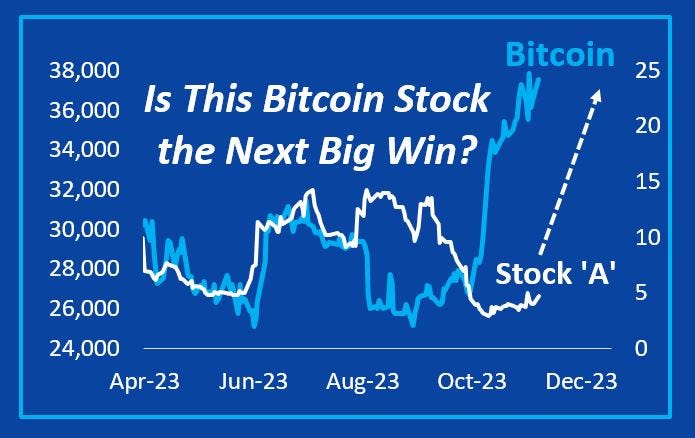 Is This Bitcoin Stock the Next Big Win?

Bitcoin

Stock 'A'

38,000
36,000
34,000
32,000
30,000
28,000
26,000
24,000

25
20
15
10
5
0

Apr-23
Jun-23
Aug-23
Oct-23
Dec-23